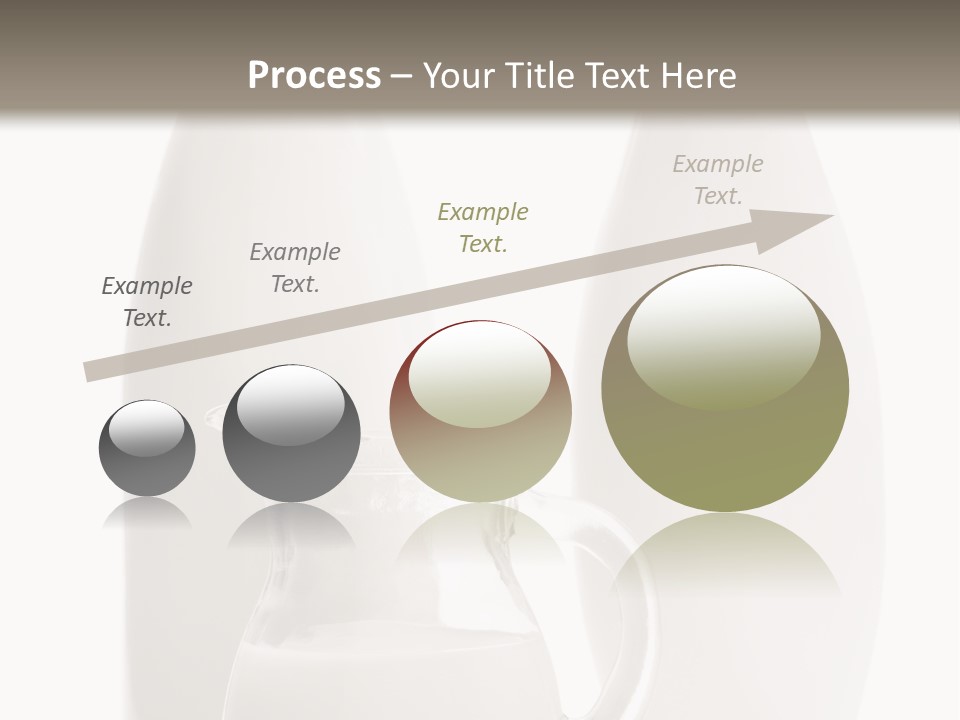 Process – Your Title Text Here

Example Text.

Example Text.

Example Text.

Example Text.